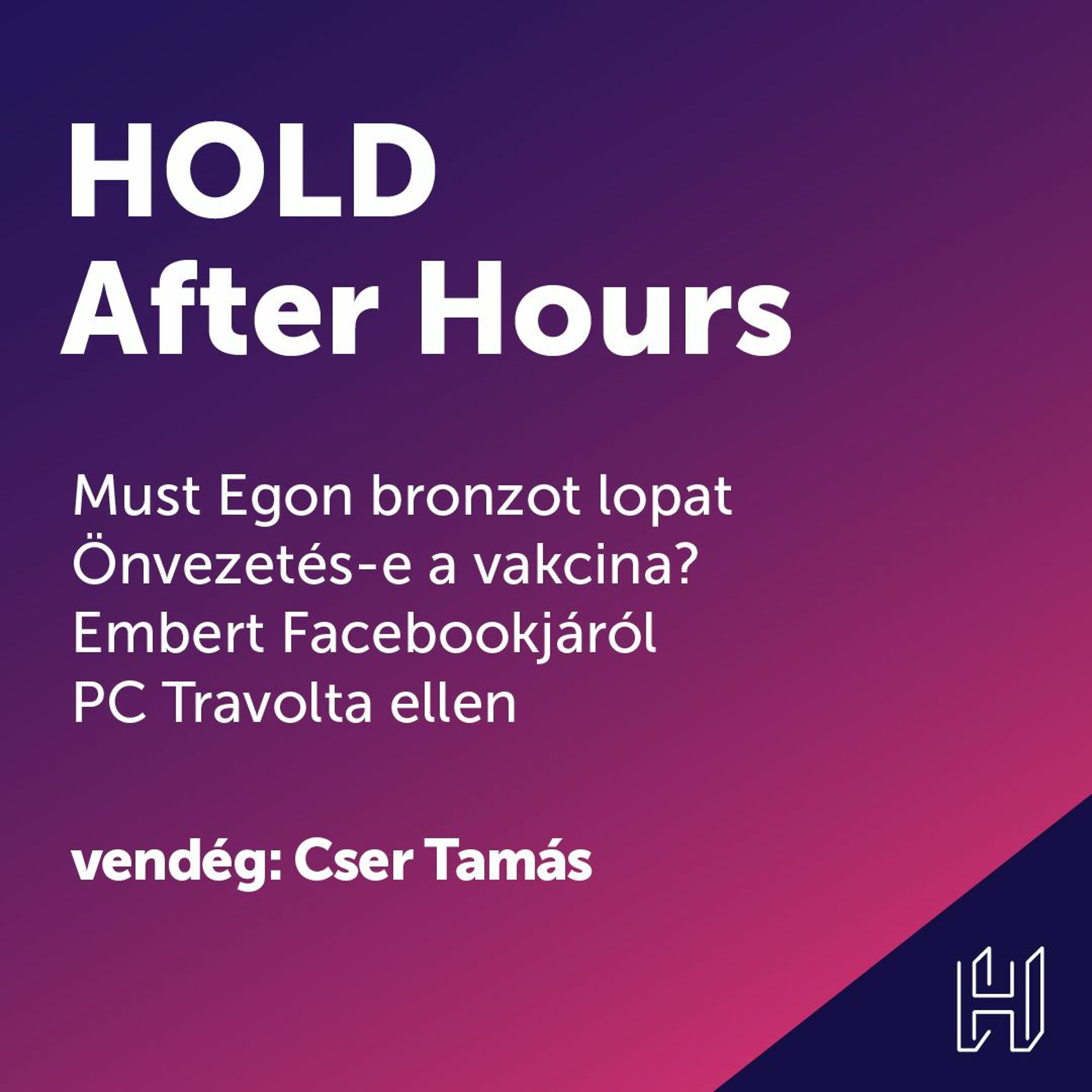 HOLD
After Hours

Must Egon bronzot lopat
Önvezetés-e a vakcina?
Embert Facebookjáról
PC Travolta ellen

vendég: Cser Tamás

H